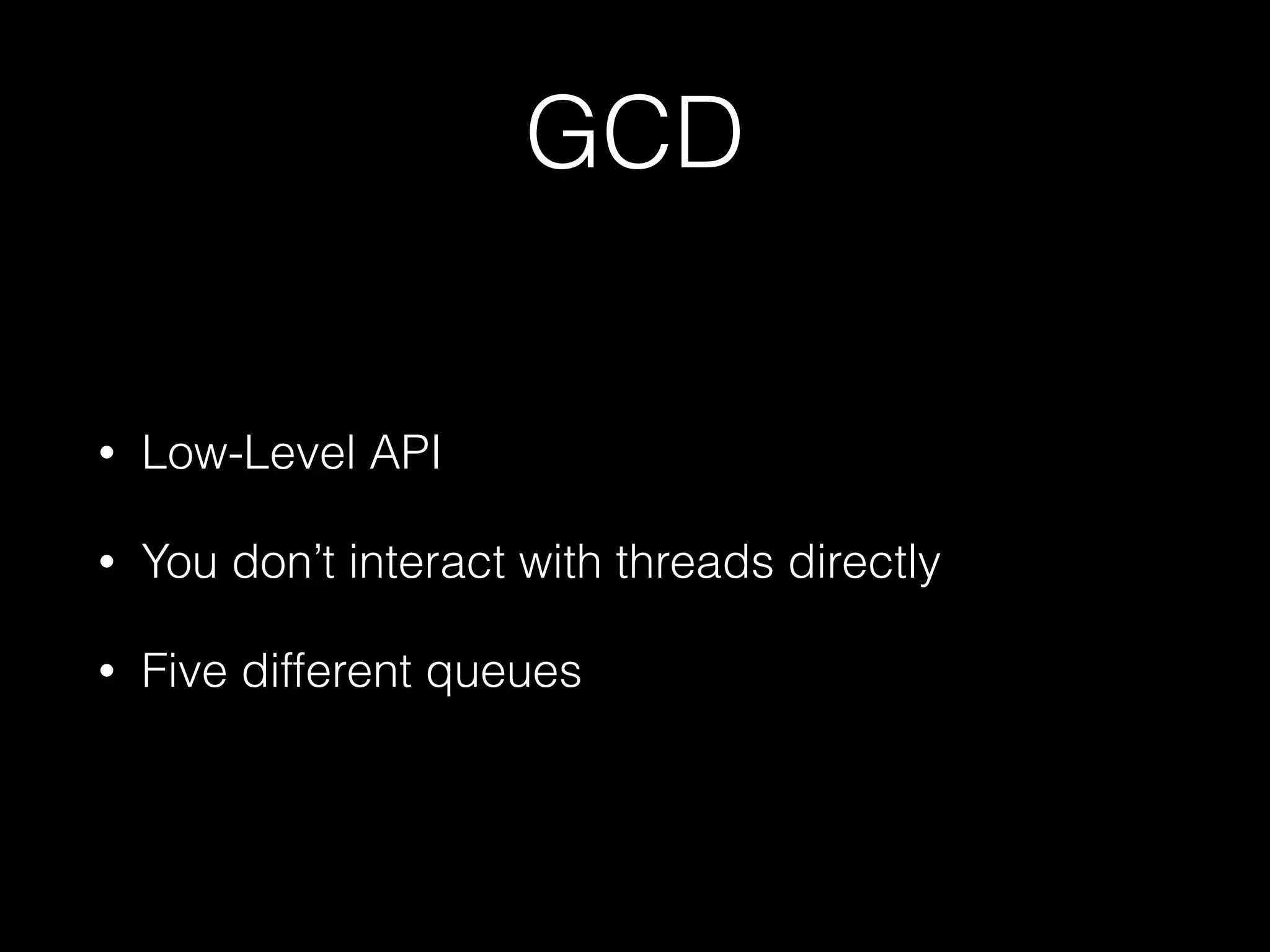 GCD

• Low-Level API

• You don’t interact with threads directly

• Five different queues